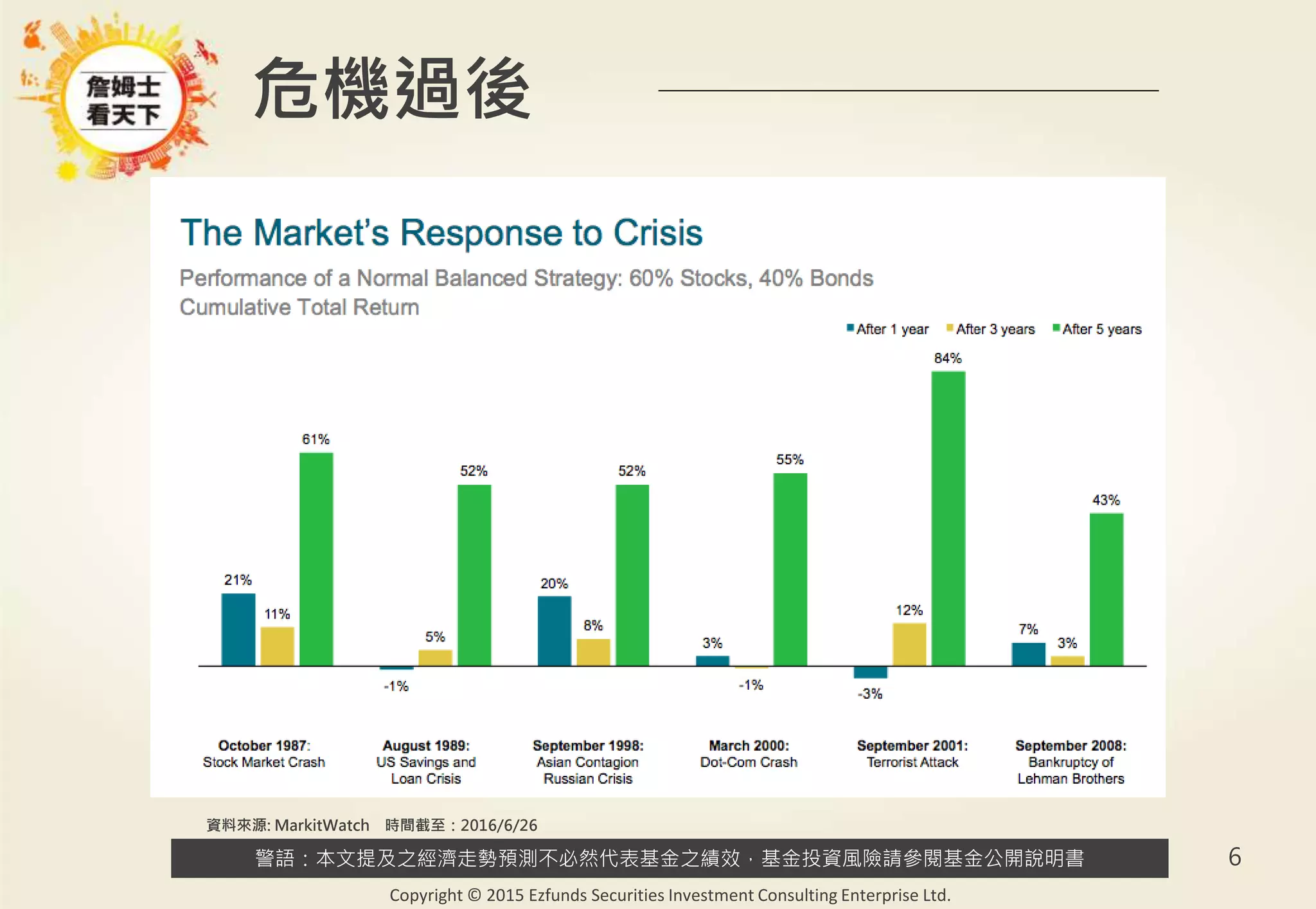 詹姆士
看天下

危機過後

The Market's Response to Crisis

Performance of a Normal Balanced Strategy: 60% Stocks, 40% Bonds
Cumulative Total Return

After 1 year After 3 years After 5 years

21% 11% 61%
-1% 5% 52%
20% 8% 52%
3% -1% 55%
-3% 12% 84%
7% 3% 43%

October 1987: Stock Market Crash
August 1989: US Savings and Loan Crisis
September 1998: Asian Contagion Russian Crisis
March 2000: Dot-Com Crash
September 2001: Terrorist Attack
September 2008: Bankruptcy of Lehman Brothers

資料來源: MarkitWatch 時間截至：2016/6/26

警語：本文提及之經濟走勢預測不必然代表基金之績效，基金投資風險請參閱基金公開說明書

6

Copyright © 2015 Ezfunds Securities Investment Consulting Enterprise Ltd.